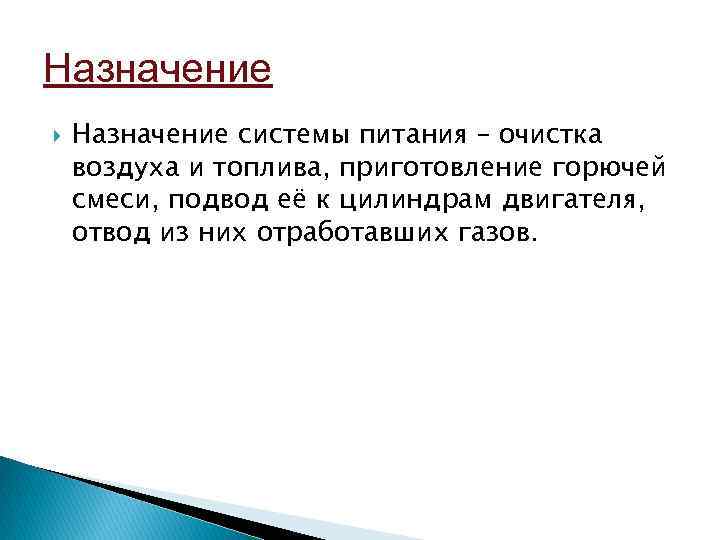 Назначение

Назначение системы питания – очистка воздуха и топлива, приготовление горючей смеси, подвод её к цилиндрам двигателя, отвод из них отработавших газов.